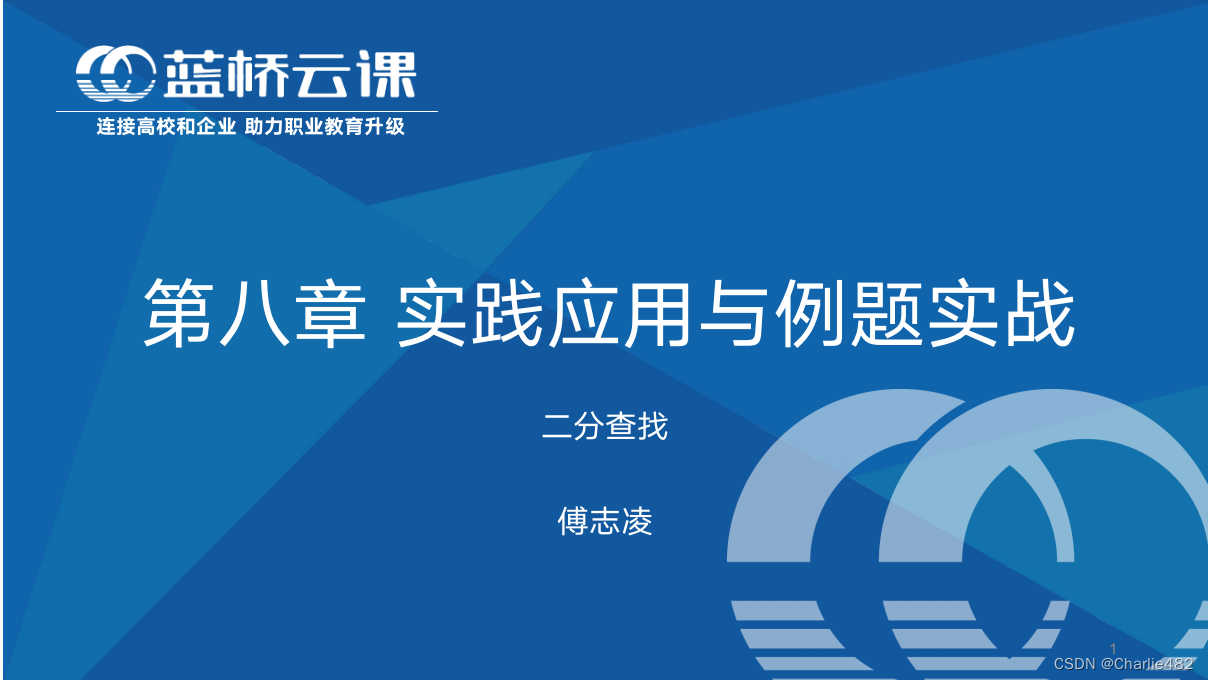 蓝桥云课
连接高校和企业 助力职业教育升级

第八章 实践应用与例题实战

二分查找

傅志凌

1

CSDN @Charlie482